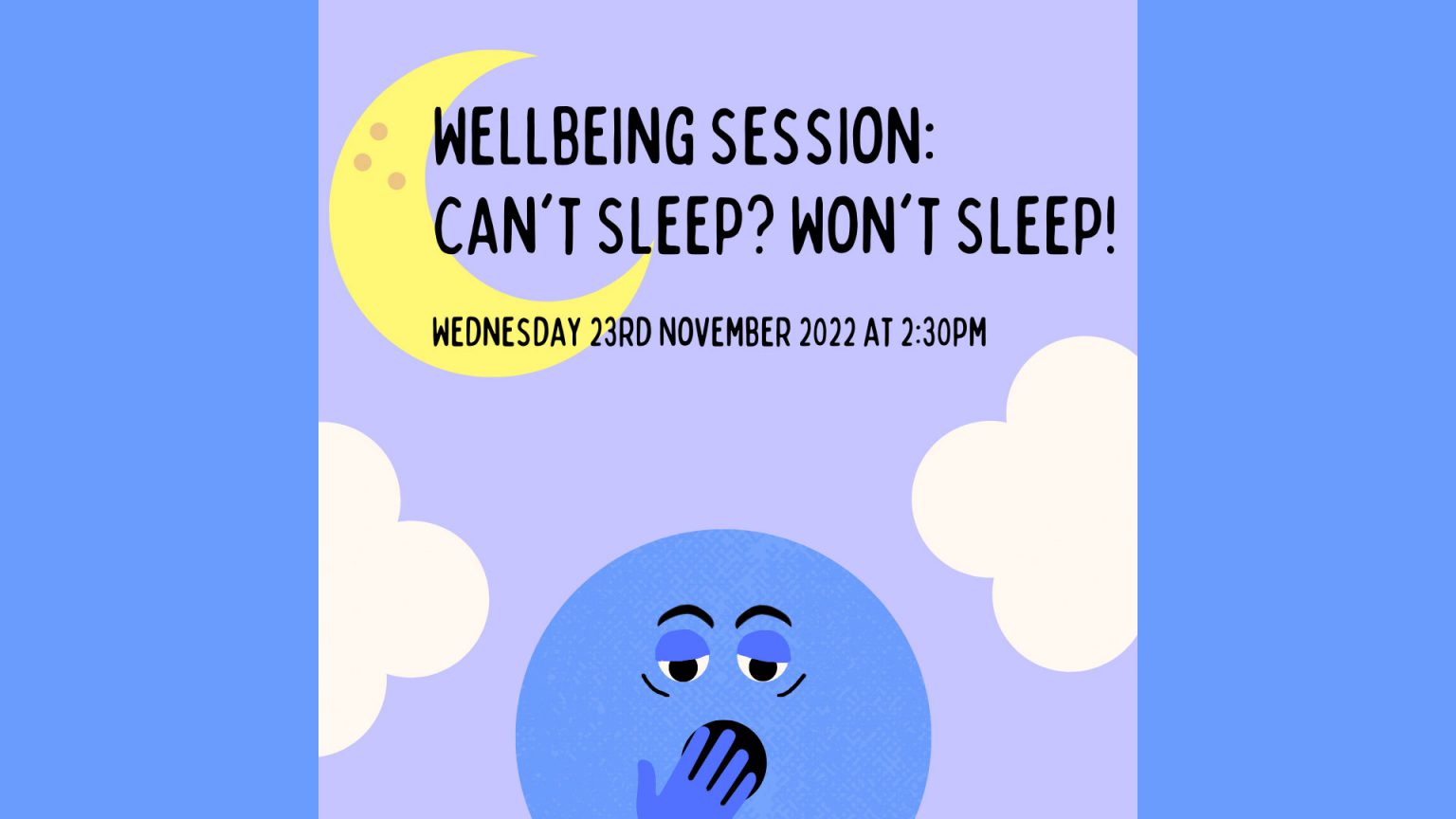 WELLBEING SESSION:
CAN'T SLEEP? WON'T SLEEP!

WEDNESDAY 23RD NOVEMBER 2022 AT 2:30PM